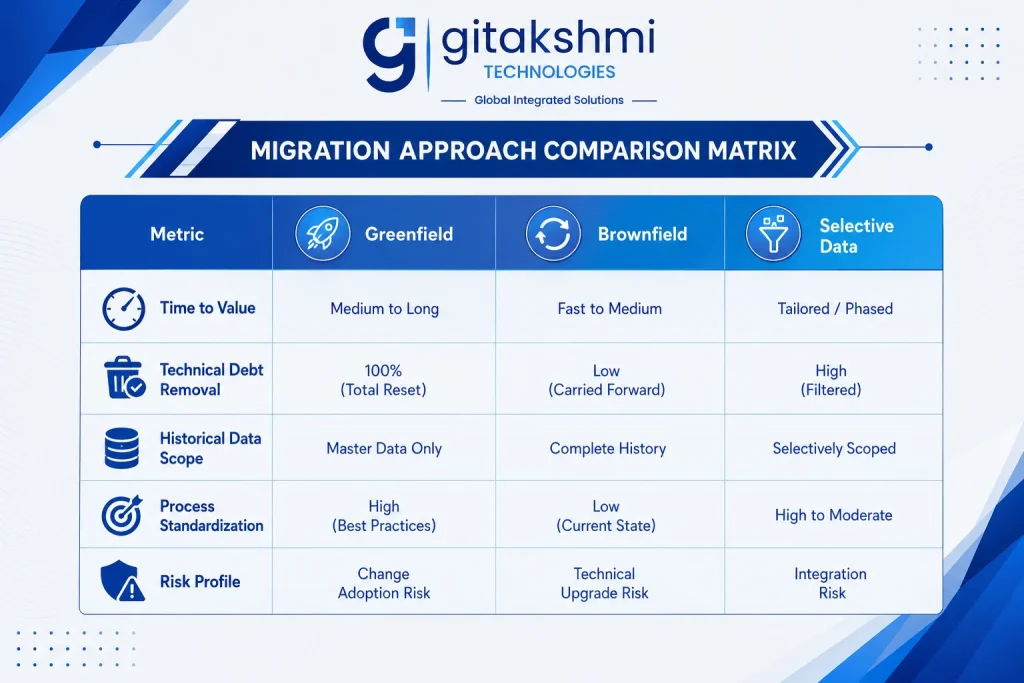 gitakshmi
TECHNOLOGIES
Global Integrated Solutions

MIGRATION APPROACH COMPARISON MATRIX

| Metric | Greenfield | Brownfield | Selective Data |
|---|---|---|---|
| Time to Value | Medium to Long | Fast to Medium | Tailored / Phased |
| Technical Debt Removal | 100% (Total Reset) | Low (Carried Forward) | High (Filtered) |
| Historical Data Scope | Master Data Only | Complete History | Selectively Scoped |
| Process Standardization | High (Best Practices) | Low (Current State) | High to Moderate |
| Risk Profile | Change Adoption Risk | Technical Upgrade Risk | Integration Risk |